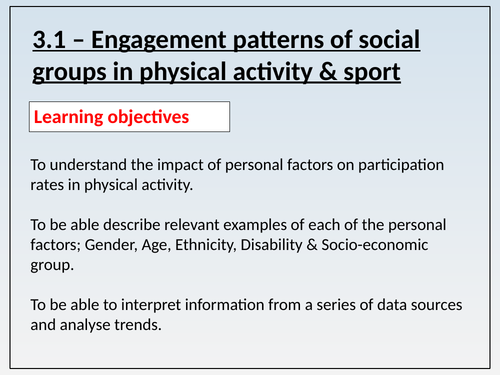 3.1 – Engagement patterns of social groups in physical activity & sport

Learning objectives

To understand the impact of personal factors on participation rates in physical activity.

To be able describe relevant examples of each of the personal factors; Gender, Age, Ethnicity, Disability & Socio-economic group.

To be able to interpret information from a series of data sources and analyse trends.